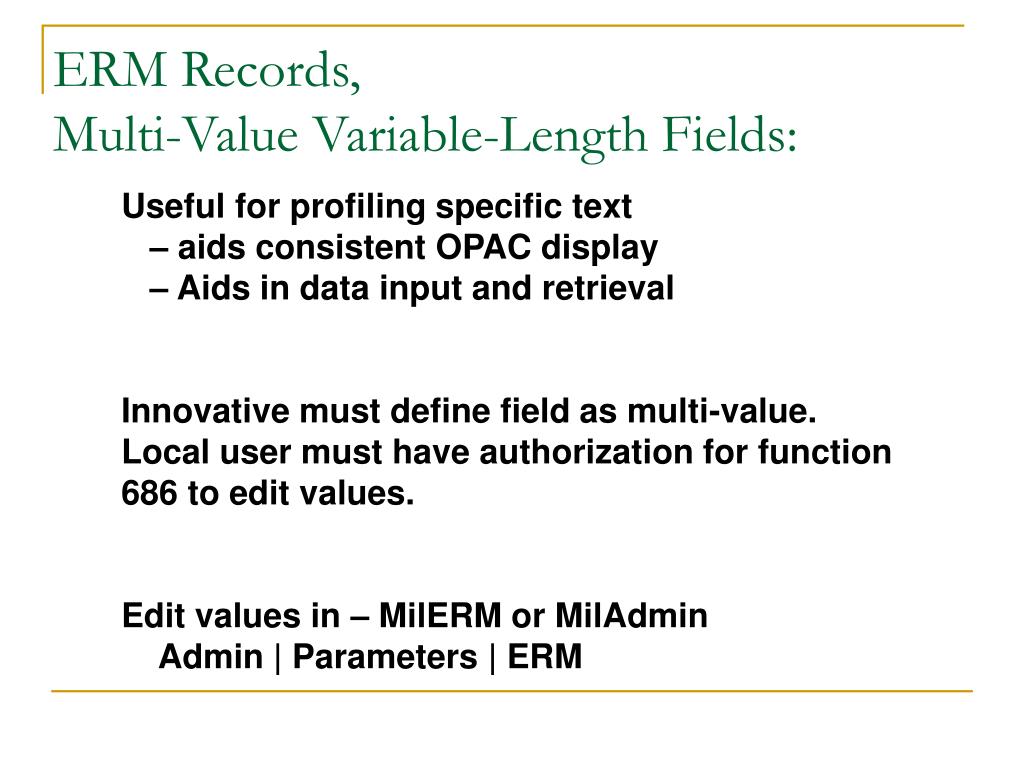 ERM Records,
Multi-Value Variable-Length Fields:

Useful for profiling specific text
– aids consistent OPAC display
– Aids in data input and retrieval

Innovative must define field as multi-value. Local user must have authorization for function 686 to edit values.

Edit values in – MilERM or MilAdmin
Admin | Parameters | ERM